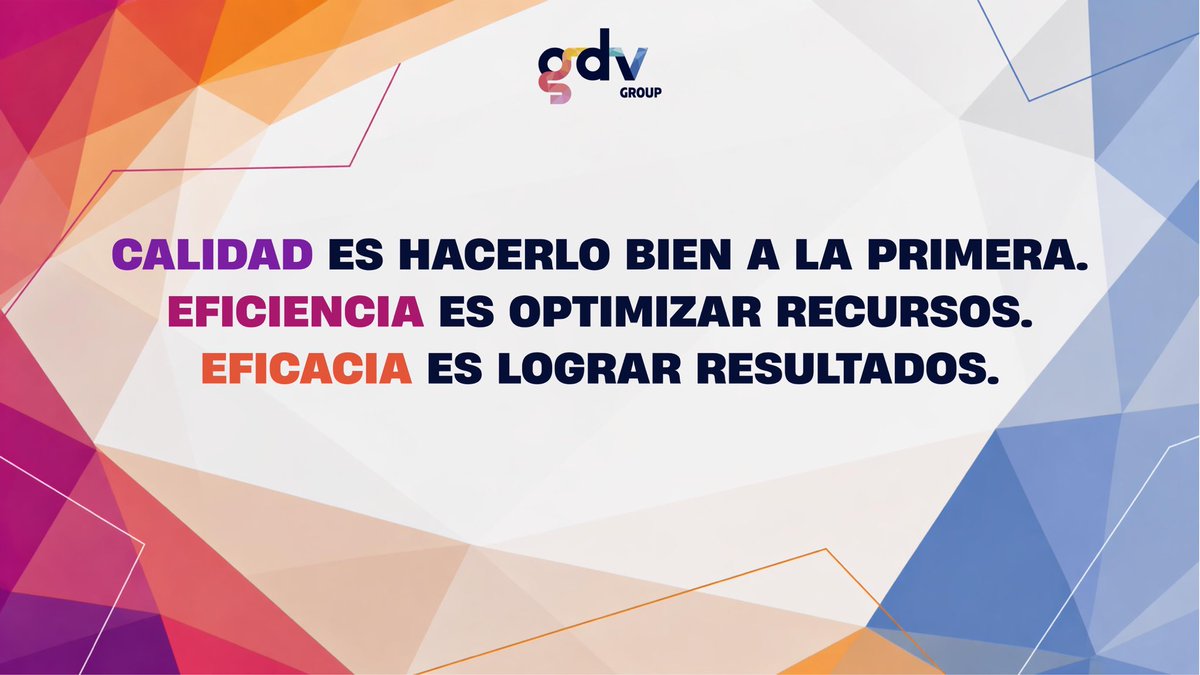 gdv
GROUP

CALIDAD ES HACERLO BIEN A LA PRIMERA.
EFICIENCIA ES OPTIMIZAR RECURSOS.
EFICACIA ES LOGRAR RESULTADOS.